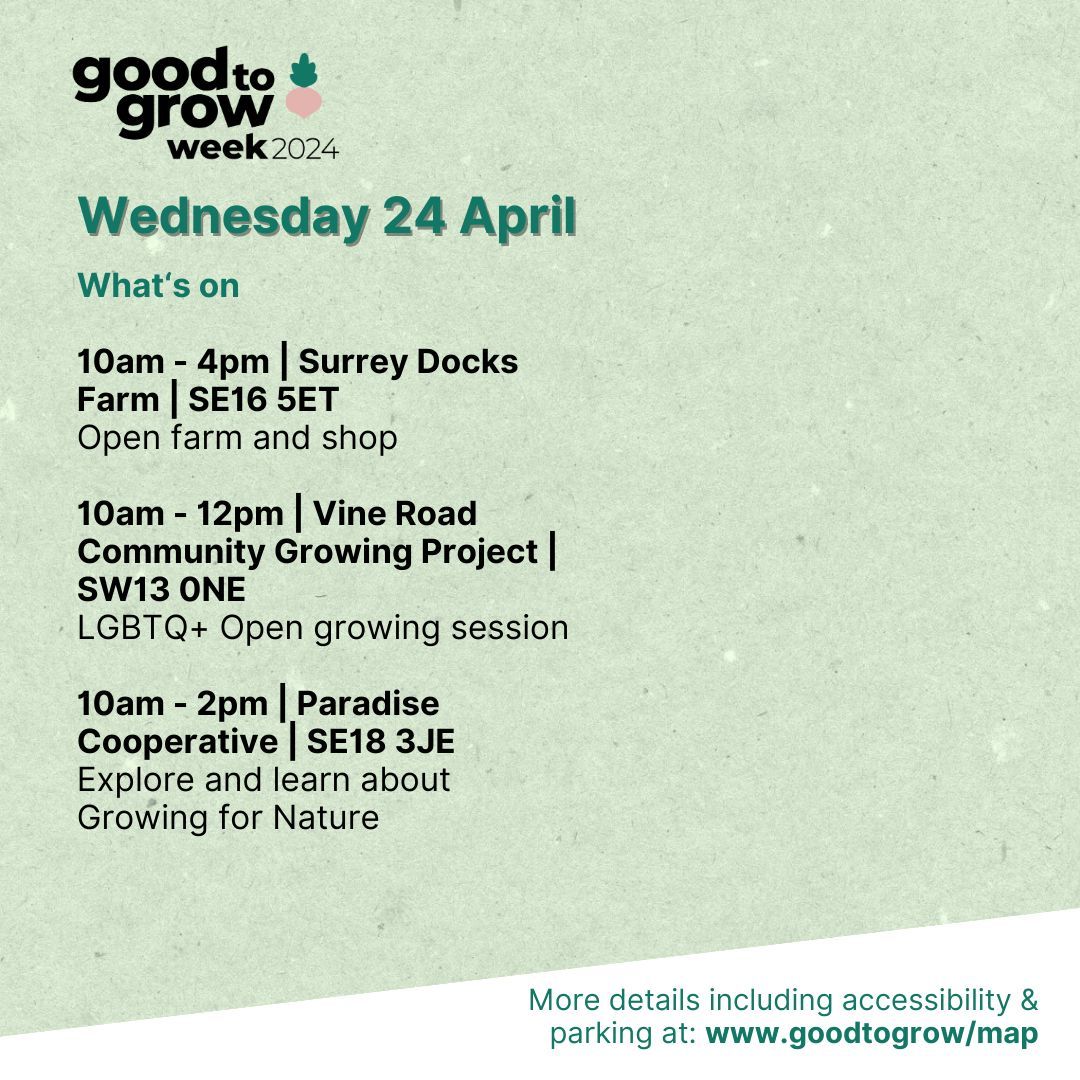 good to grow week 2024

Wednesday 24 April

What's on

10am - 4pm | Surrey Docks Farm | SE16 5ET
Open farm and shop

10am - 12pm | Vine Road Community Growing Project | SW13 0NE
LGBTQ+ Open growing session

10am - 2pm | Paradise Cooperative | SE18 3JE
Explore and learn about Growing for Nature

More details including accessibility & parking at: www.goodtogrow/map